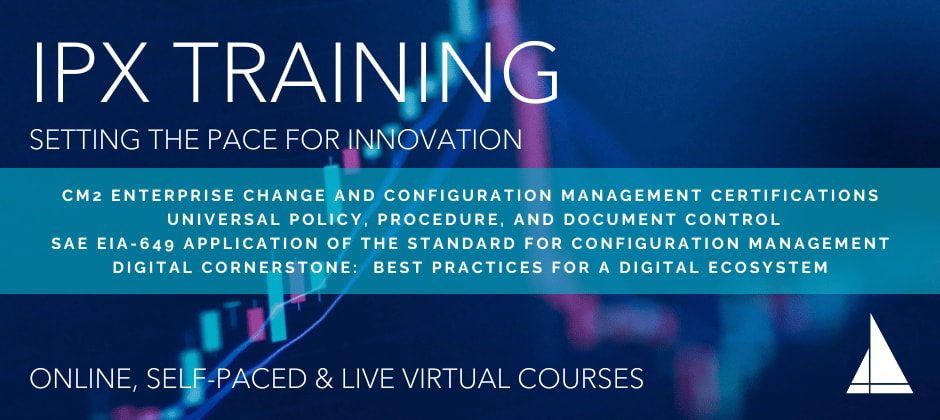 IPX TRAINING

SETTING THE PACE FOR INNOVATION

CM2 ENTERPRISE CHANGE AND CONFIGURATION MANAGEMENT CERTIFICATIONS
UNIVERSAL POLICY, PROCEDURE, AND DOCUMENT CONTROL
SAE EIA-649 APPLICATION OF THE STANDARD FOR CONFIGURATION MANAGEMENT
DIGITAL CORNERSTONE: BEST PRACTICES FOR A DIGITAL ECOSYSTEM

ONLINE, SELF-PACED & LIVE VIRTUAL COURSES